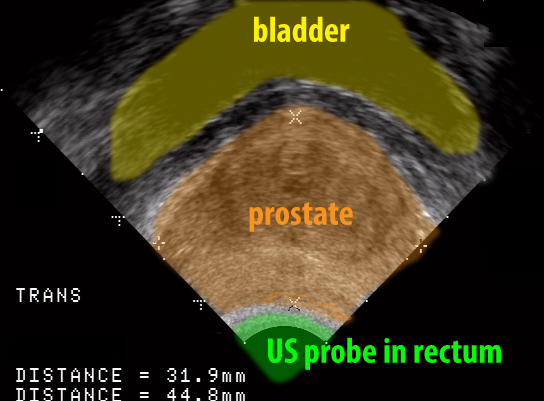 bladder

prostate

TRANS

US probe in rectum

DISTANCE = 31.9mm
DISTANCE = 44.8mm